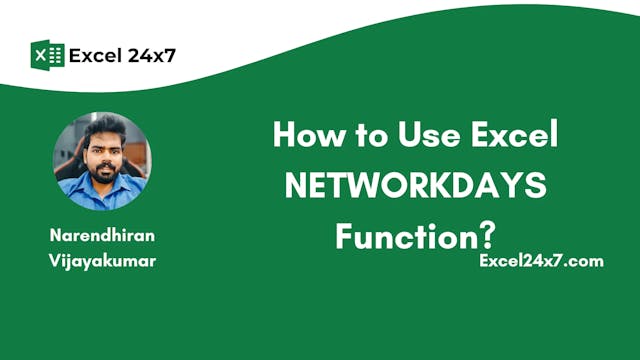 Excel 24x7

Narendhiran Vijayakumar

How to Use Excel NETWORKDAYS Function?

Excel24x7.com